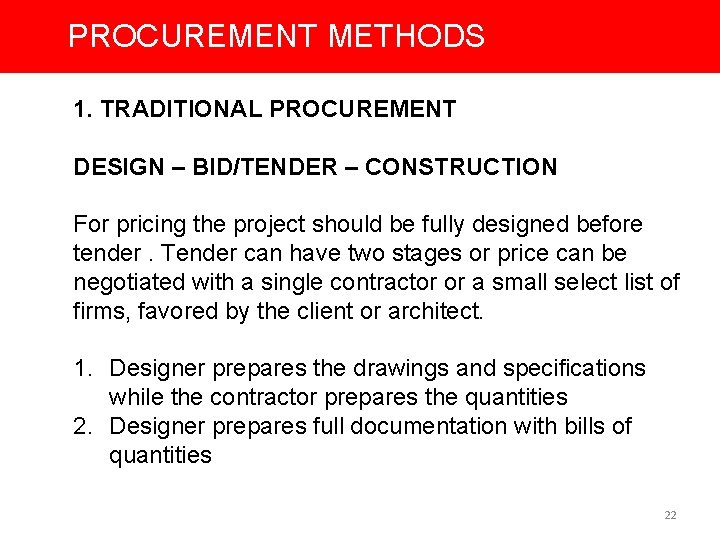 PROCUREMENT METHODS

1. TRADITIONAL PROCUREMENT

DESIGN – BID/TENDER – CONSTRUCTION

For pricing the project should be fully designed before tender . Tender can have two stages or price can be negotiated with a single contractor or a small select list of firms, favored by the client or architect.

1. Designer prepares the drawings and specifications while the contractor prepares the quantities
2. Designer prepares full documentation with bills of quantities

22